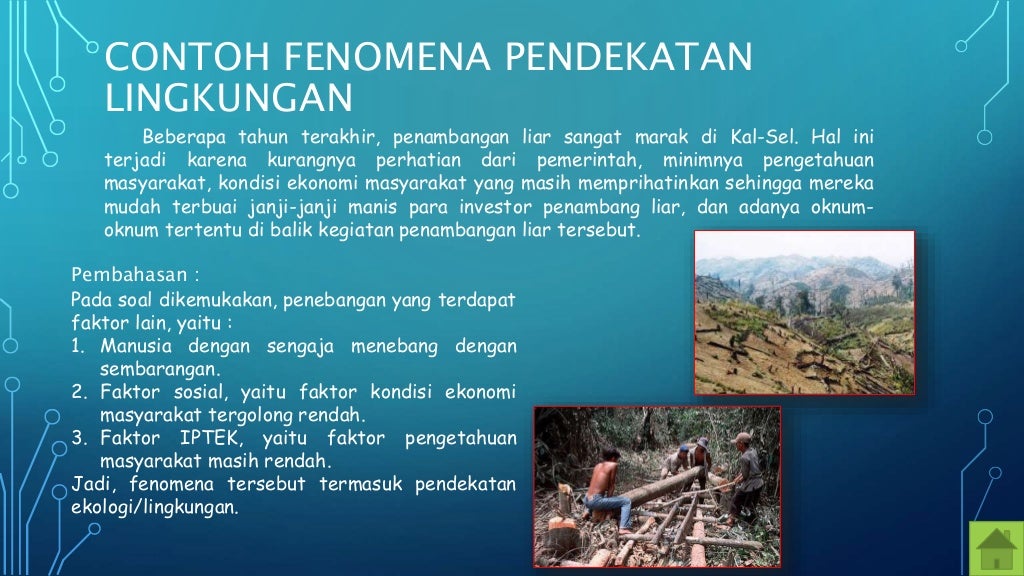 CONTOH FENOMENA PENDEKATAN LINGKUNGAN

Beberapa tahun terakhir, penambangan liar sangat marak di Kal-Sel. Hal ini terjadi karena kurangnya perhatian dari pemerintah, minimnya pengetahuan masyarakat, kondisi ekonomi masyarakat yang masih memprihatinkan sehingga mereka mudah terbuai janji-janji manis para investor penambang liar, dan adanya oknum-oknum tertentu di balik kegiatan penambangan liar tersebut.

Pembahasan :
Pada soal dikemukakan, penebangan yang terdapat faktor lain, yaitu :
1. Manusia dengan sengaja menebang dengan sembarangan.
2. Faktor sosial, yaitu faktor kondisi ekonomi masyarakat tergolong rendah.
3. Faktor IPTEK, yaitu faktor pengetahuan masyarakat masih rendah.
Jadi, fenomena tersebut termasuk pendekatan ekologi/lingkungan.